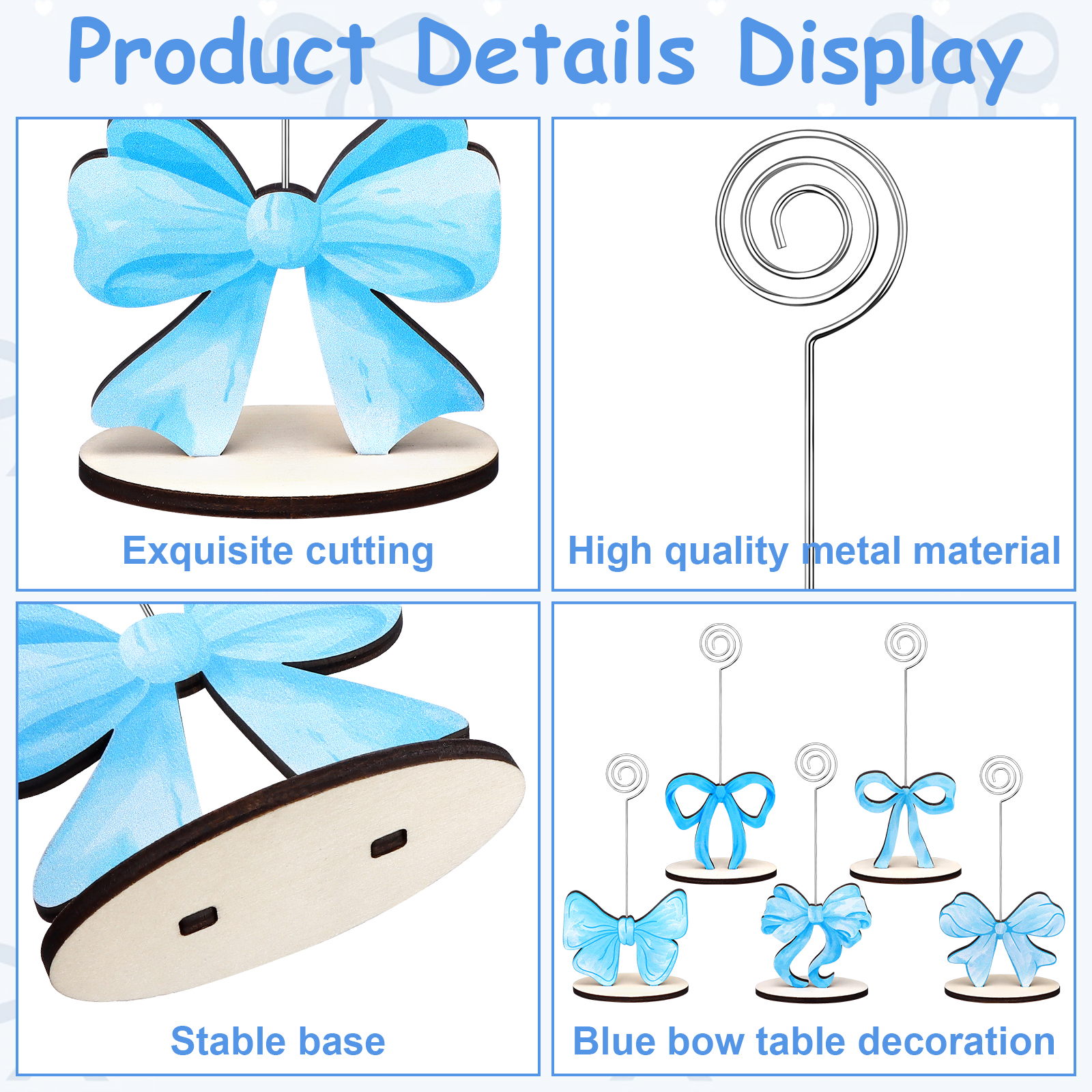 Product Details Display

Exquisite cutting

High quality metal material

Stable base

Blue bow table decoration